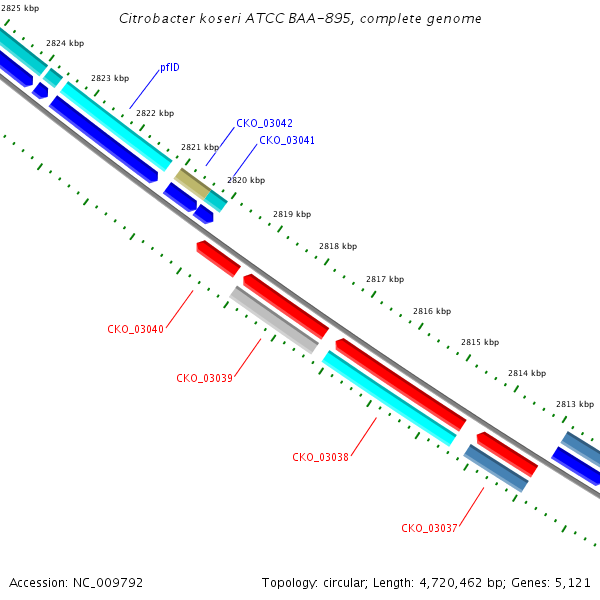 Citrobacter koseri ATCC BAA-895, complete genome

2825 kbp
2824 kbp
2823 kbp
pflD
2822 kbp
CKO_03042
CKO_03041
2821 kbp
2820 kbp
2819 kbp
2818 kbp
2817 kbp
2816 kbp
2815 kbp
2814 kbp
2813 kbp
CKO_03040
CKO_03039
CKO_03038
CKO_03037

Accession: NC_009792

Topology: circular; Length: 4,720,462 bp; Genes: 5,121